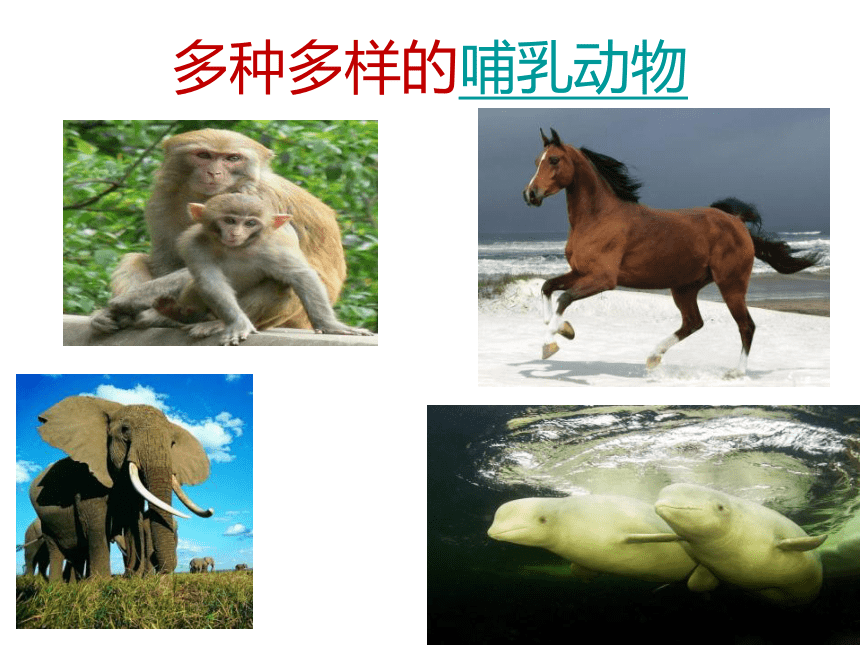 多种多样的哺乳动物